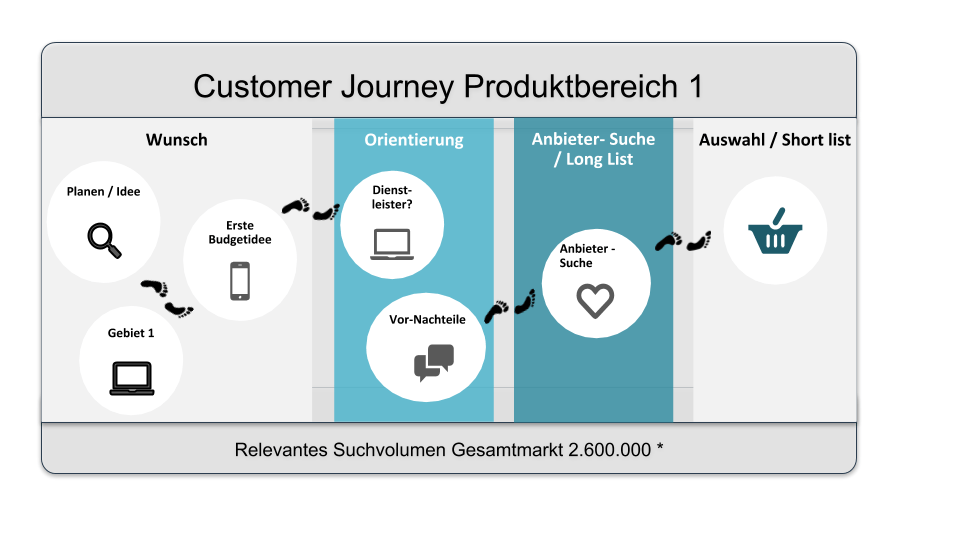 Customer Journey Produktbereich 1

Wunsch

Planen / Idee

Erste Budgetidee

Gebiet 1

Orientierung

Dienstleister?

Vor-Nachteile

Anbieter- Suche / Long List

Anbieter - Suche

Auswahl / Short list

Relevantes Suchvolumen Gesamtmarkt 2.600.000 *